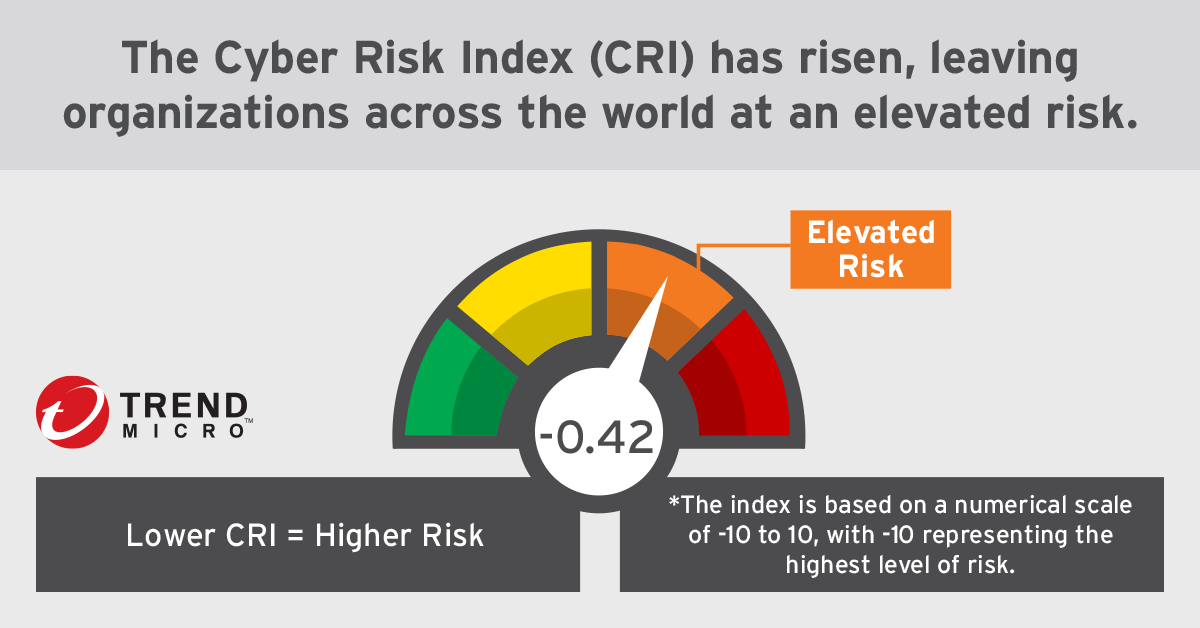 The Cyber Risk Index (CRI) has risen, leaving organizations across the world at an elevated risk.

Elevated Risk

TREND MICRO™

-0.42

Lower CRI = Higher Risk

*The index is based on a numerical scale of -10 to 10, with -10 representing the highest level of risk.